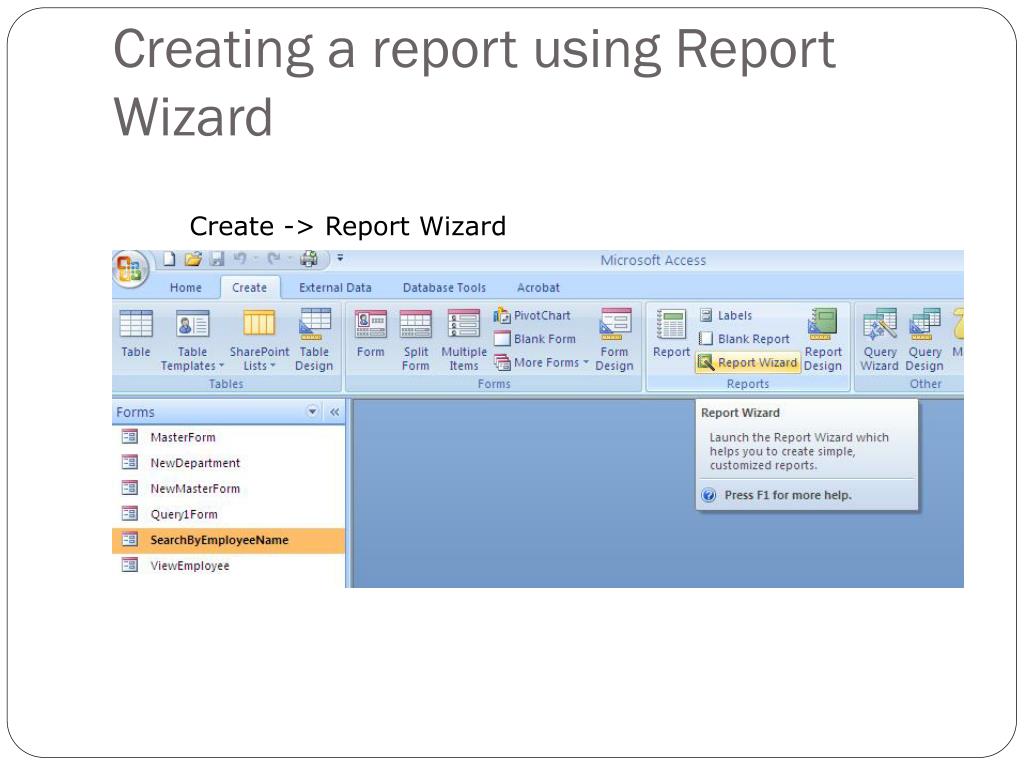 Creating a report using Report Wizard

Create -> Report Wizard

Microsoft Access

Home Create External Data Database Tools Acrobat

Table Table Templates SharePoint Lists Table Design
Tables

Form Split Form Multiple Items PivotChart Blank Form More Forms Form Design
Forms

Report Labels Blank Report Report Wizard Report Design
Reports

Query Wizard Query Design M
Other

Forms

MasterForm
NewDepartment
NewMasterForm
Query1Form
SearchByEmployeeName
ViewEmployee

Report Wizard

Launch the Report Wizard which helps you to create simple, customized reports.

Press F1 for more help.